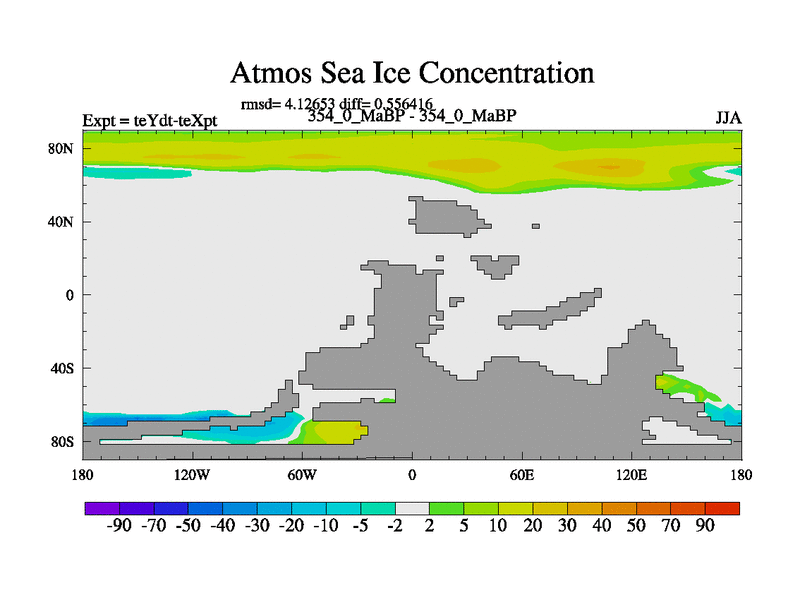 Atmos Sea Ice Concentration

rmsd= 4.12653 diff= 0.556416

Expt = teYdt-teXpt

354_0_MaBP - 354_0_MaBP

JJA

80N
40N
0
40S
80S

180 120W 60W 0 60E 120E 180

-90 -70 -50 -40 -30 -20 -10 -5 -2 2 5 10 20 30 40 50 70 90